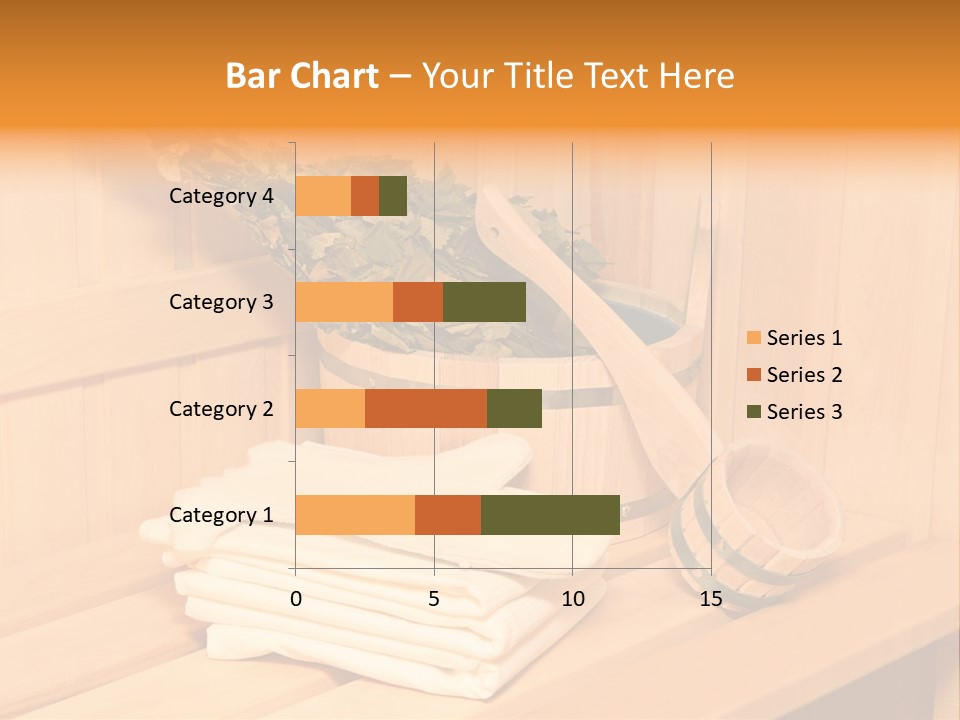 Bar Chart – Your Title Text Here

Category 4
Category 3
Category 2
Category 1

0
5
10
15

Series 1
Series 2
Series 3